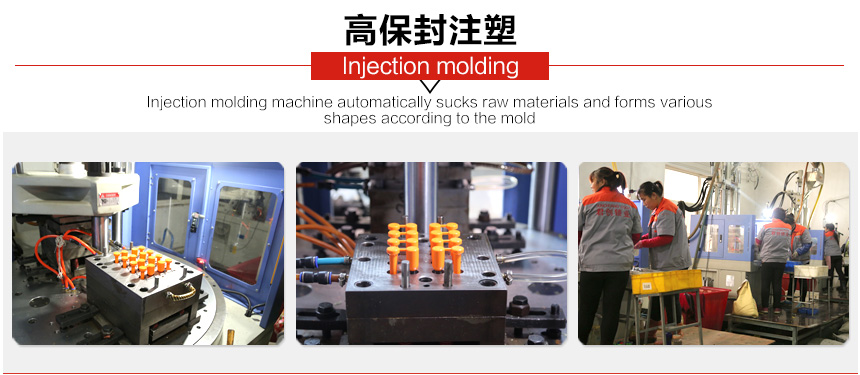 高保封注塑

Injection molding

Injection molding machine automatically sucks raw materials and forms various shapes according to the mold